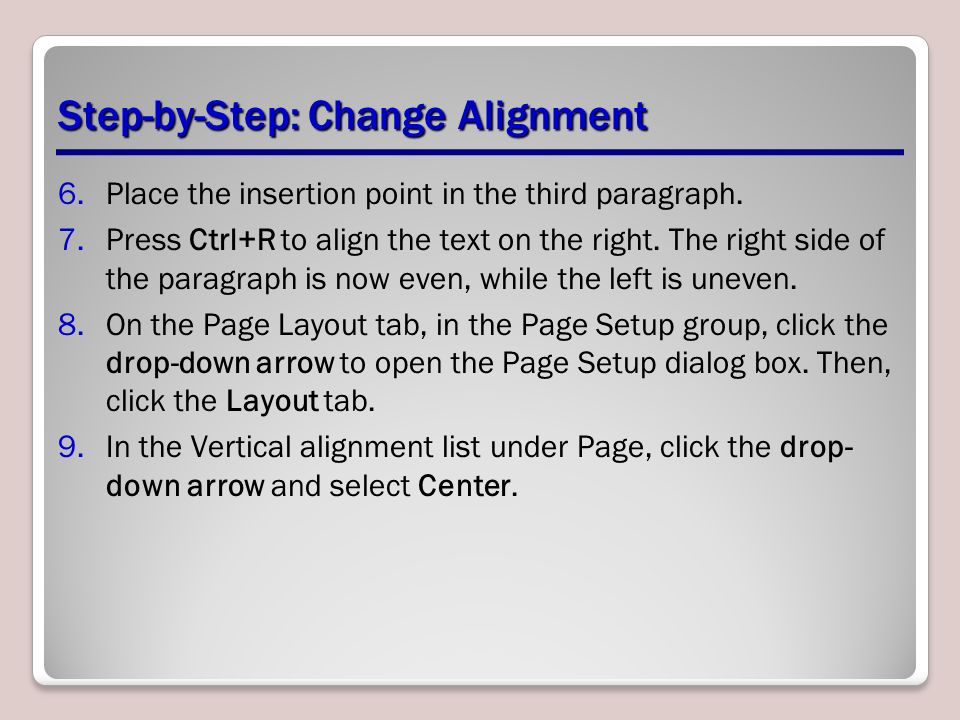 Step-by-Step: Change Alignment

6. Place the insertion point in the third paragraph.

7. Press Ctrl+R to align the text on the right. The right side of the paragraph is now even, while the left is uneven.

8. On the Page Layout tab, in the Page Setup group, click the drop-down arrow to open the Page Setup dialog box. Then, click the Layout tab.

9. In the Vertical alignment list under Page, click the drop-down arrow and select Center.